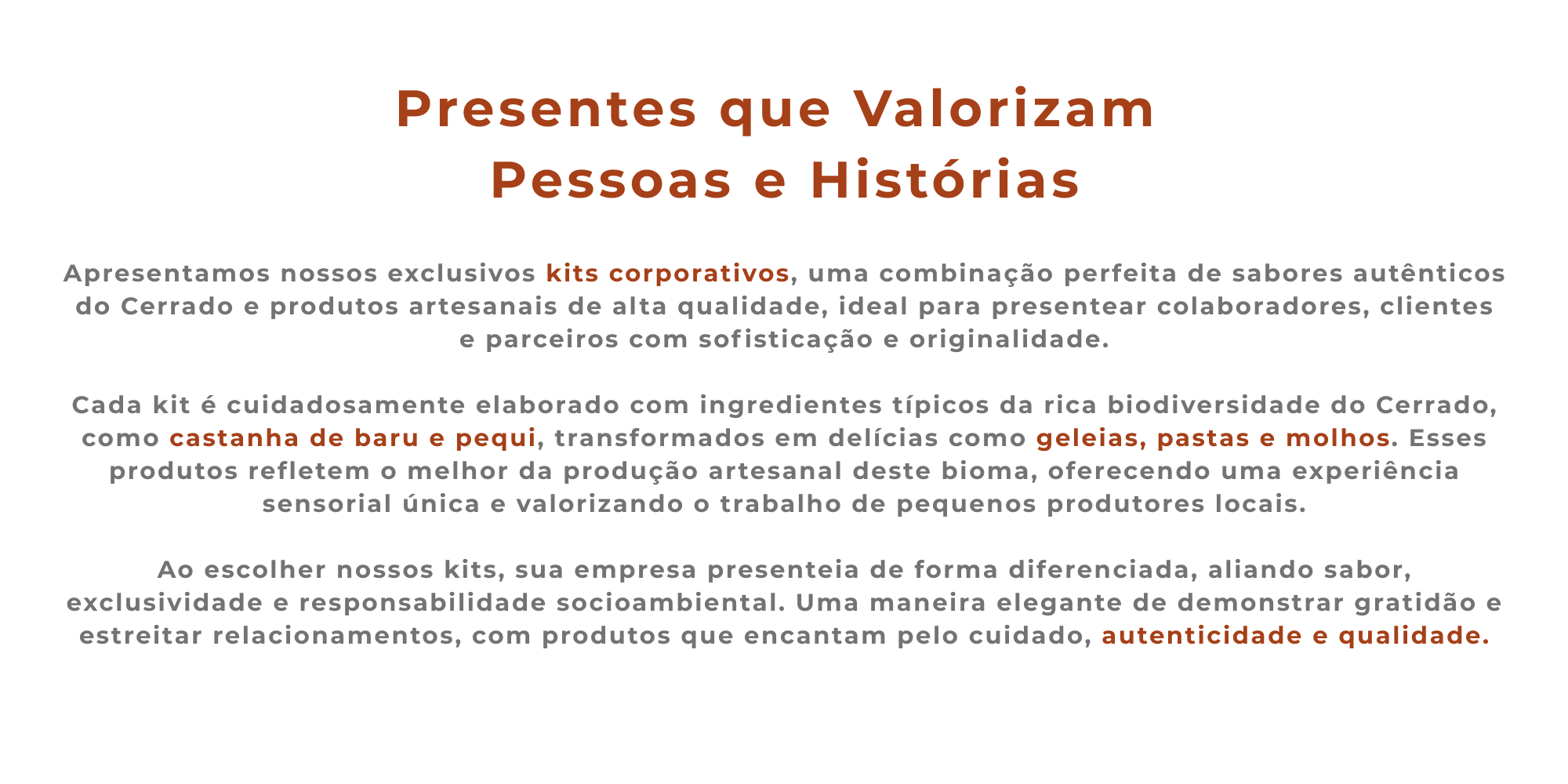 Presentes que Valorizam
Pessoas e Histórias

Apresentamos nossos exclusivos kits corporativos, uma combinação perfeita de sabores autênticos do Cerrado e produtos artesanais de alta qualidade, ideal para presentear colaboradores, clientes e parceiros com sofisticação e originalidade.

Cada kit é cuidadosamente elaborado com ingredientes típicos da rica biodiversidade do Cerrado, como castanha de baru e pequi, transformados em delícias como geleias, pastas e molhos. Esses produtos refletem o melhor da produção artesanal deste bioma, oferecendo uma experiência sensorial única e valorizando o trabalho de pequenos produtores locais.

Ao escolher nossos kits, sua empresa presenteia de forma diferenciada, aliando sabor, exclusividade e responsabilidade socioambiental. Uma maneira elegante de demonstrar gratidão e estreitar relacionamentos, com produtos que encantam pelo cuidado, autenticidade e qualidade.